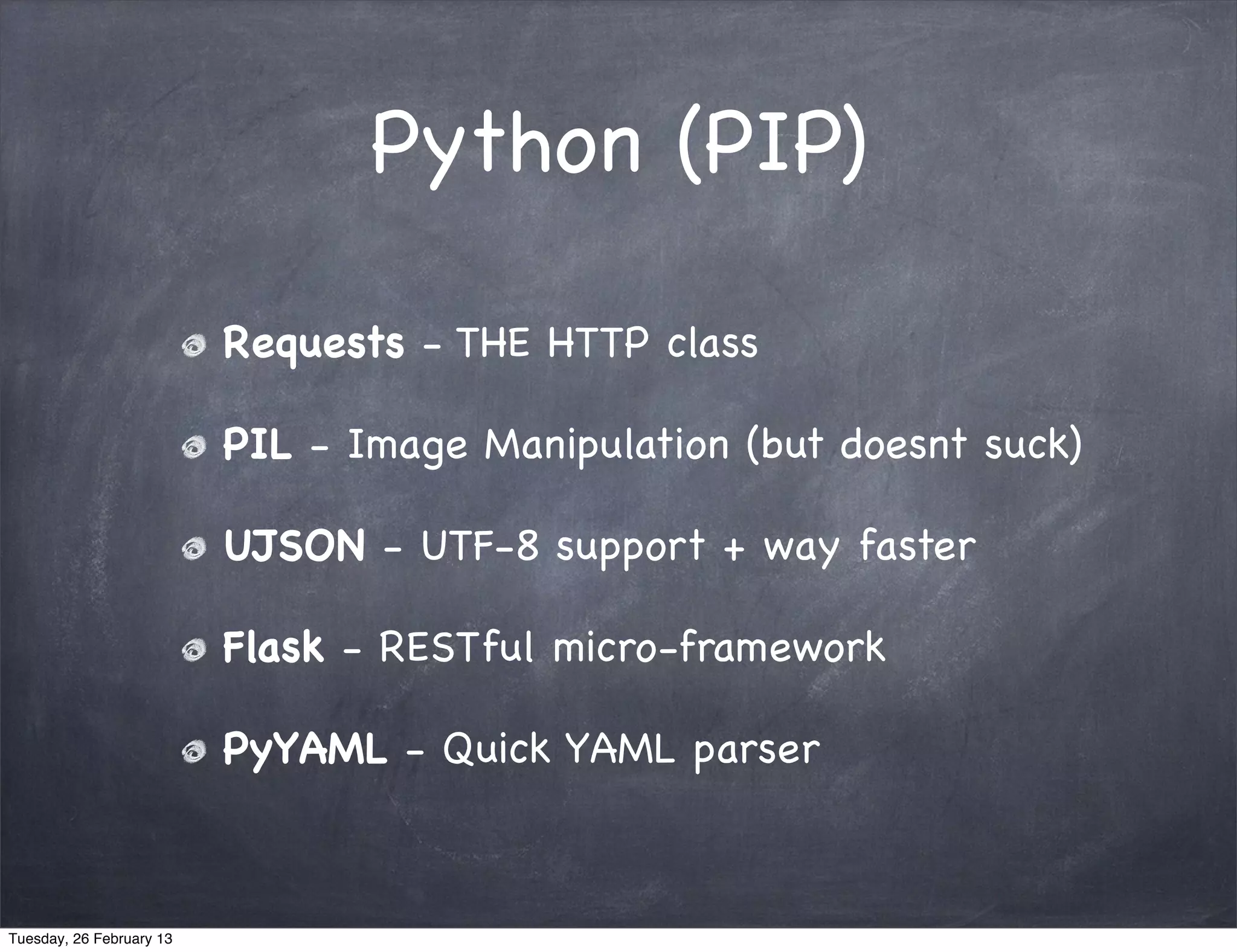 Python (PIP)

Requests - THE HTTP class

PIL - Image Manipulation (but doesnt suck)

UJSON - UTF-8 support + way faster

Flask - RESTful micro-framework

PyYAML - Quick YAML parser

Tuesday, 26 February 13